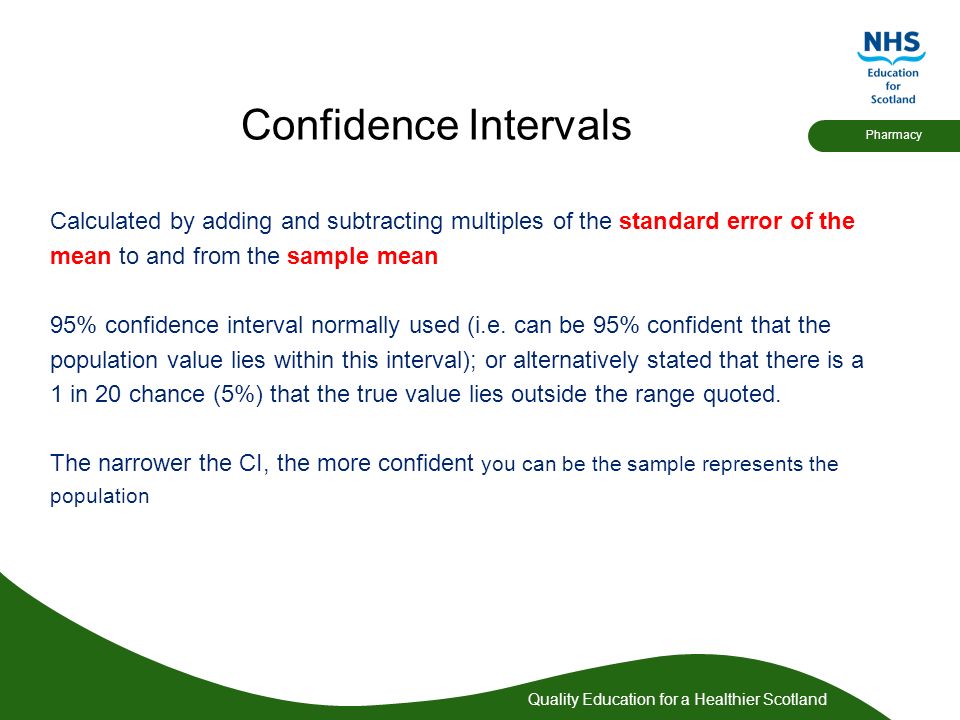 NHS
Education
for
Scotland

Pharmacy

Confidence Intervals

Calculated by adding and subtracting multiples of the standard error of the mean to and from the sample mean

95% confidence interval normally used (i.e. can be 95% confident that the population value lies within this interval); or alternatively stated that there is a 1 in 20 chance (5%) that the true value lies outside the range quoted.

The narrower the CI, the more confident you can be the sample represents the population

Quality Education for a Healthier Scotland